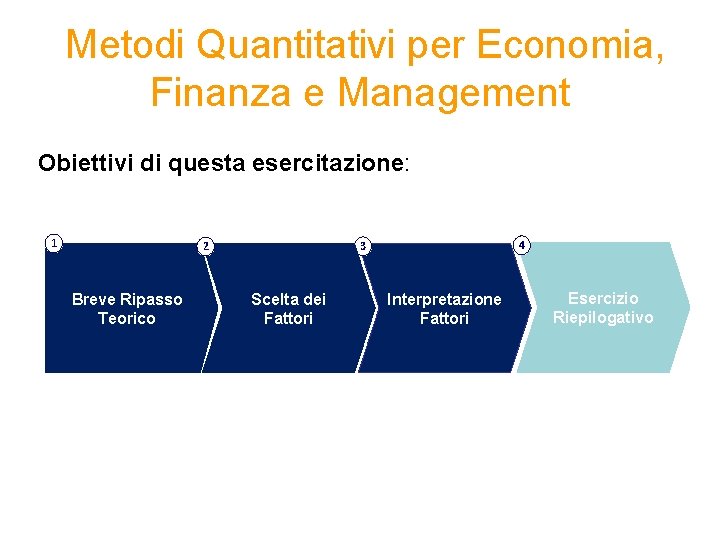 Metodi Quantitativi per Economia, Finanza e Management

Obiettivi di questa esercitazione:

1
Breve Ripasso Teorico

2
Scelta dei Fattori

3
Interpretazione Fattori

4
Esercizio Riepilogativo